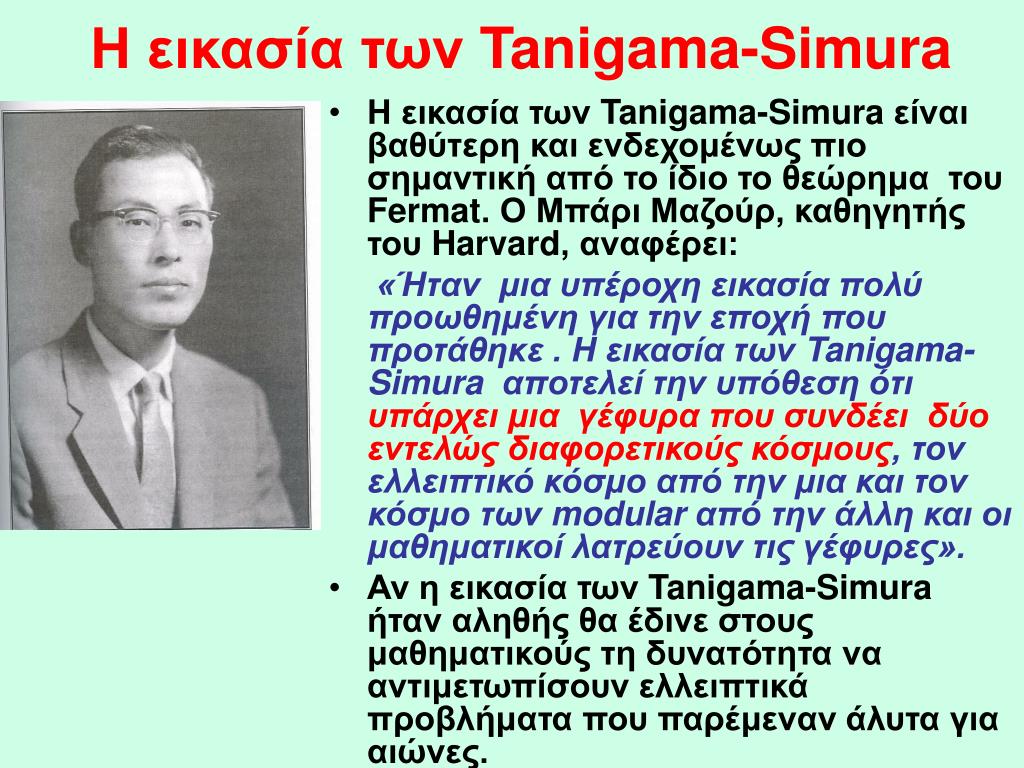 Η εικασία των Tanigama-Simura

• Η εικασία των Tanigama-Simura είναι βαθύτερη και ενδεχομένως πιο σημαντική από το ίδιο το θεώρημα του Fermat. Ο Μπάρι Μαζούρ, καθηγητής του Harvard, αναφέρει:

«Ήταν μια υπέροχη εικασία πολύ προωθημένη για την εποχή που προτάθηκε . Η εικασία των Tanigama-Simura αποτελεί την υπόθεση ότι υπάρχει μια γέφυρα που συνδέει δύο εντελώς διαφορετικούς κόσμους, τον ελλειπτικό κόσμο από την μια και τον κόσμο των modular από την άλλη και οι μαθηματικοί λατρεύουν τις γέφυρες».

• Αν η εικασία των Tanigama-Simura ήταν αληθής θα έδινε στους μαθηματικούς τη δυνατότητα να αντιμετωπίσουν ελλειπτικά προβλήματα που παρέμεναν άλυτα για αιώνες.